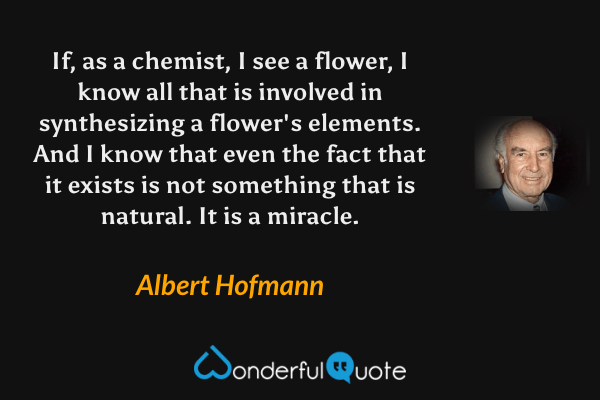 If, as a chemist, I see a flower, I know all that is involved in synthesizing a flower's elements. And I know that even the fact that it exists is not something that is natural. It is a miracle.

Albert Hofmann

WonderfulQuote